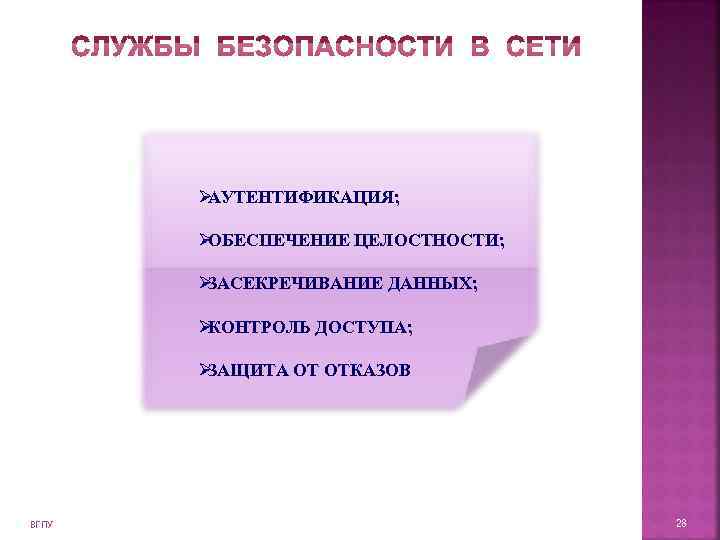 СЛУЖБЫ БЕЗОПАСНОСТИ В СЕТИ

➢АУТЕНТИФИКАЦИЯ;

➢ОБЕСПЕЧЕНИЕ ЦЕЛОСТНОСТИ;

➢ЗАСЕКРЕЧИВАНИЕ ДАННЫХ;

➢КОНТРОЛЬ ДОСТУПА;

➢ЗАЩИТА ОТ ОТКАЗОВ

ВГПУ

28